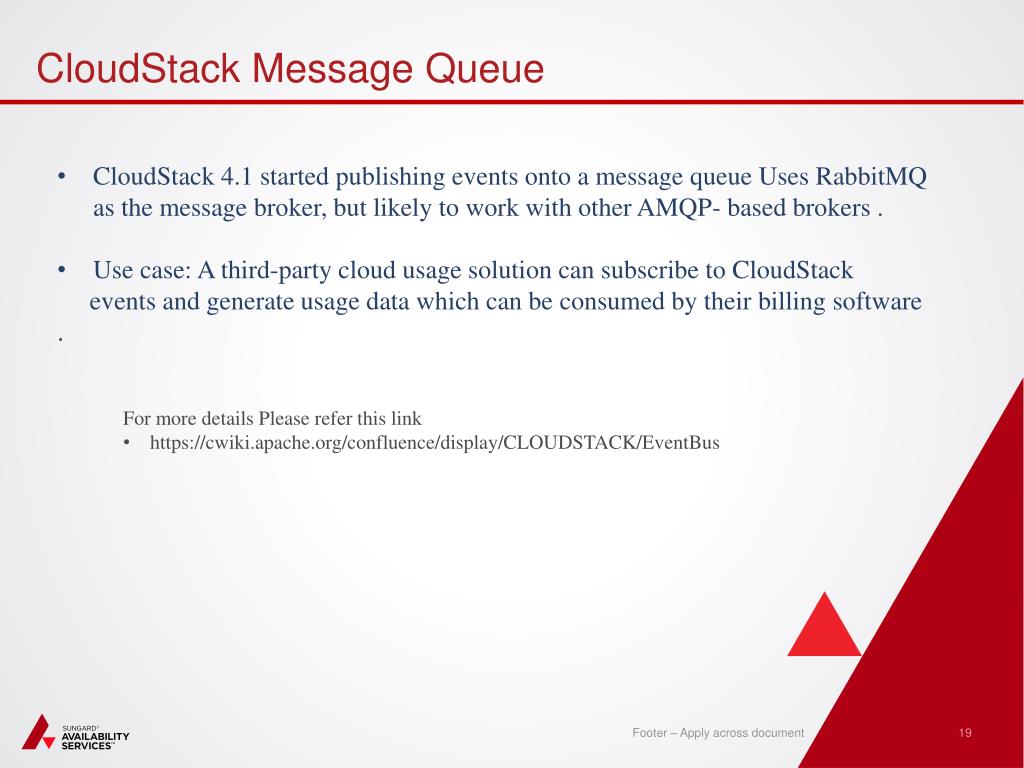 CloudStack Message Queue

• CloudStack 4.1 started publishing events onto a message queue Uses RabbitMQ as the message broker, but likely to work with other AMQP- based brokers .

• Use case: A third-party cloud usage solution can subscribe to CloudStack events and generate usage data which can be consumed by their billing software .

For more details Please refer this link
• https://cwiki.apache.org/confluence/display/CLOUDSTACK/EventBus

SUNGARD® AVAILABILITY SERVICES™

Footer – Apply across document

19